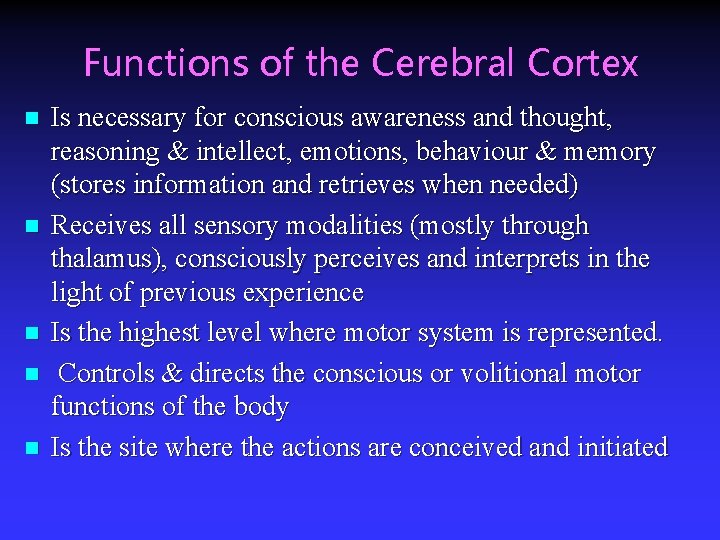 Functions of the Cerebral Cortex

- Is necessary for conscious awareness and thought, reasoning & intellect, emotions, behaviour & memory (stores information and retrieves when needed)
- Receives all sensory modalities (mostly through thalamus), consciously perceives and interprets in the light of previous experience
- Is the highest level where motor system is represented.
- Controls & directs the conscious or volitional motor functions of the body
- Is the site where the actions are conceived and initiated